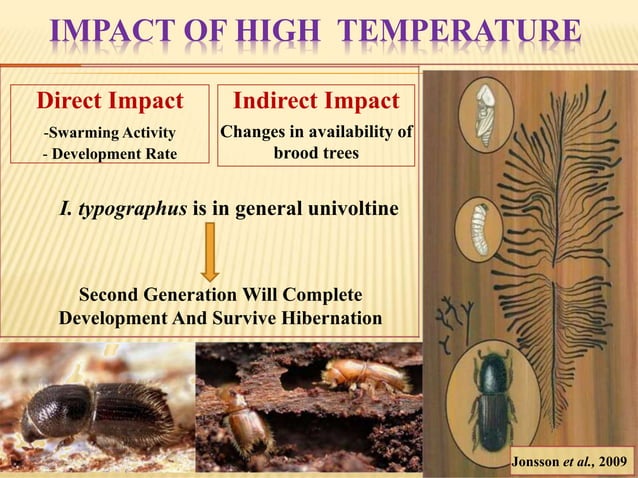 IMPACT OF HIGH TEMPERATURE

Direct Impact

-Swarming Activity
- Development Rate

Indirect Impact

Changes in availability of brood trees

I. typographus is in general univoltine

Second Generation Will Complete Development And Survive Hibernation

Jonsson et al., 2009